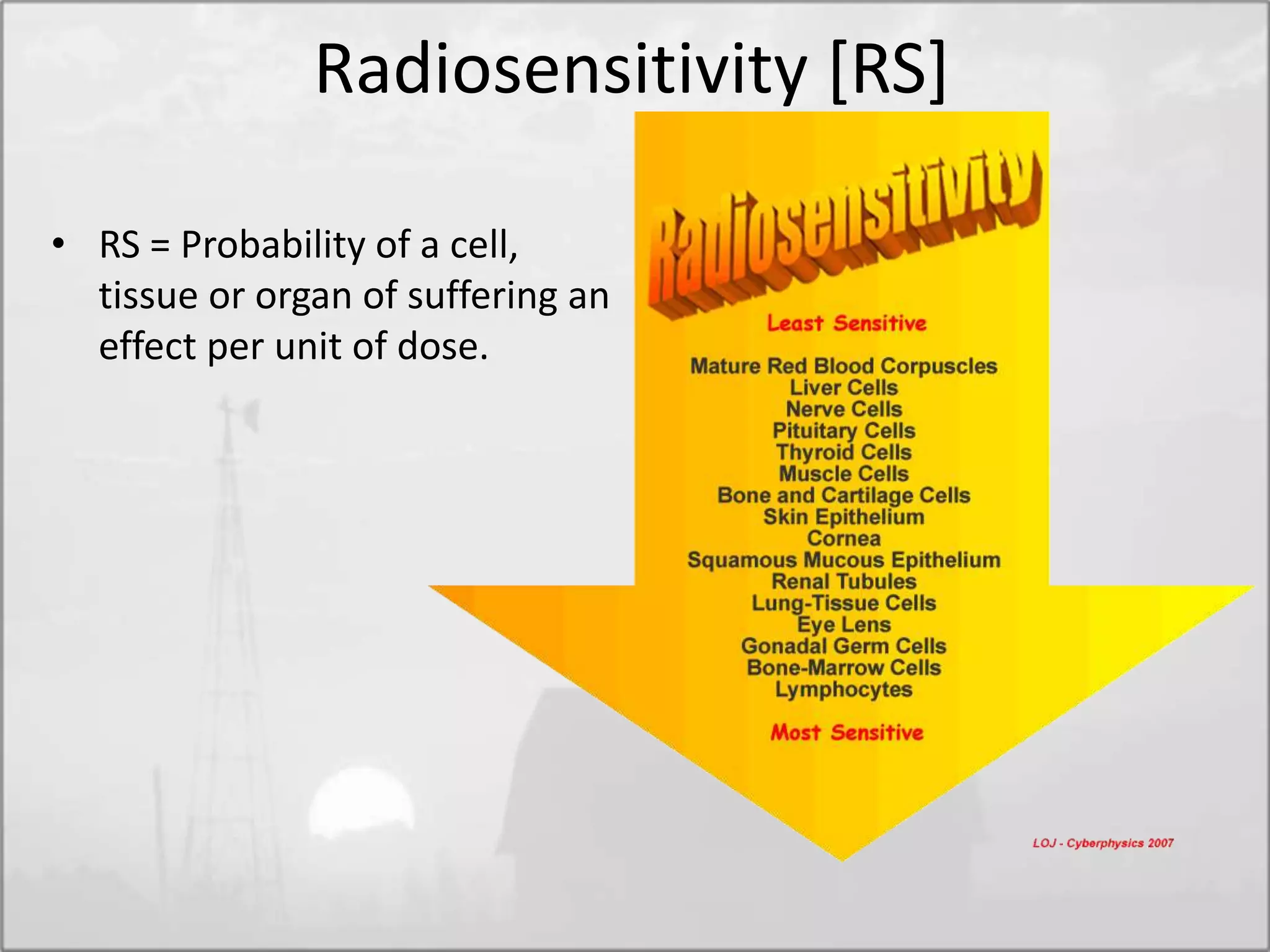 Radiosensitivity [RS]

• RS = Probability of a cell, tissue or organ of suffering an effect per unit of dose.

Radiosensitivity

Least Sensitive

Mature Red Blood Corpuscles
Liver Cells
Nerve Cells
Pituitary Cells
Thyroid Cells
Muscle Cells
Bone and Cartilage Cells
Skin Epithelium
Cornea
Squamous Mucous Epithelium
Renal Tubules
Lung-Tissue Cells
Eye Lens
Gonadal Germ Cells
Bone-Marrow Cells
Lymphocytes

Most Sensitive

LOJ - Cyberphysics 2007